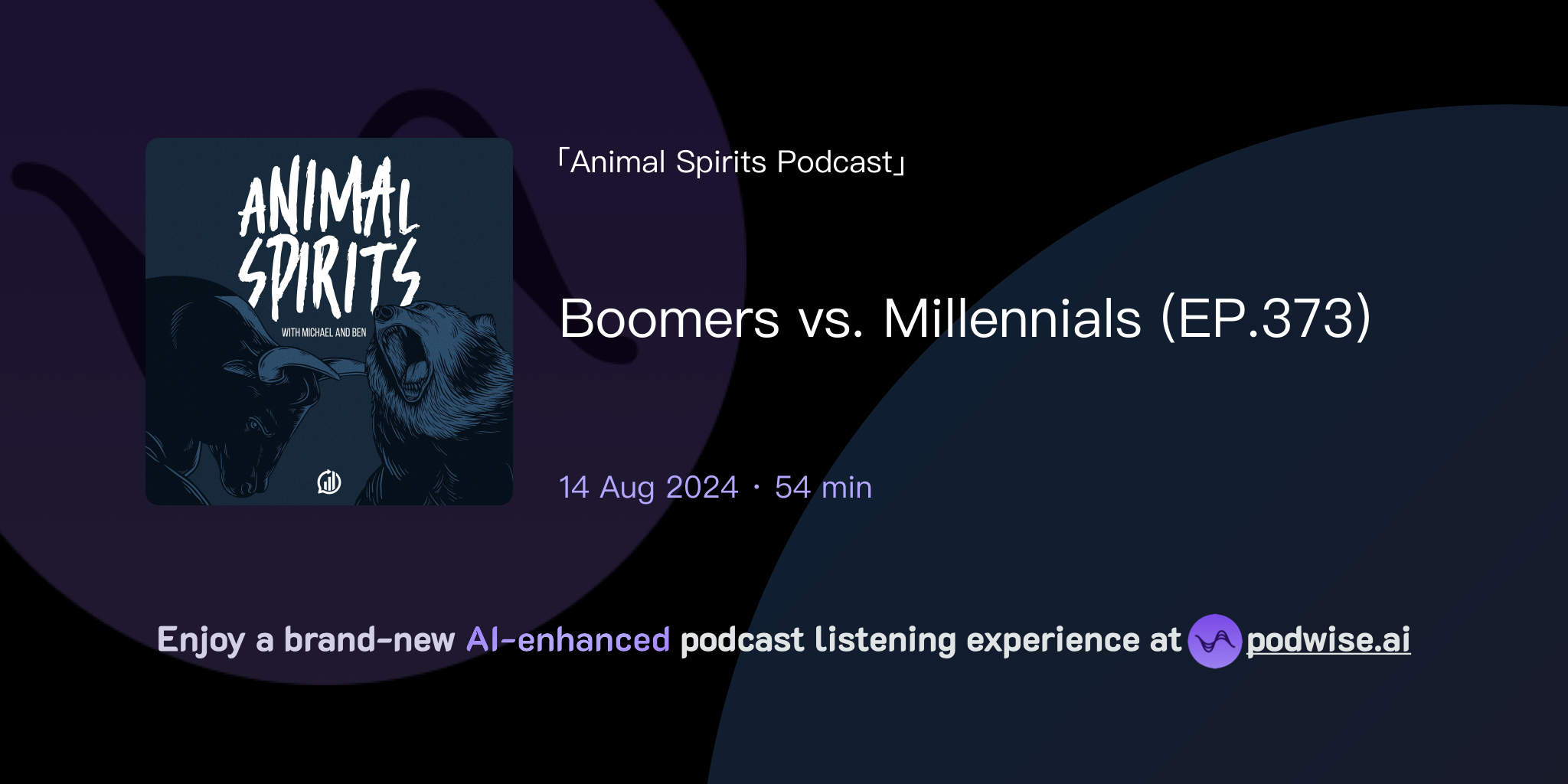 ANIMAL SPIRITS

WITH MICHAEL AND BEN

「Animal Spirits Podcast」

Boomers vs. Millennials (EP.373)

14 Aug 2024 · 54 min

Enjoy a brand-new AI-enhanced podcast listening experience at podwise.ai